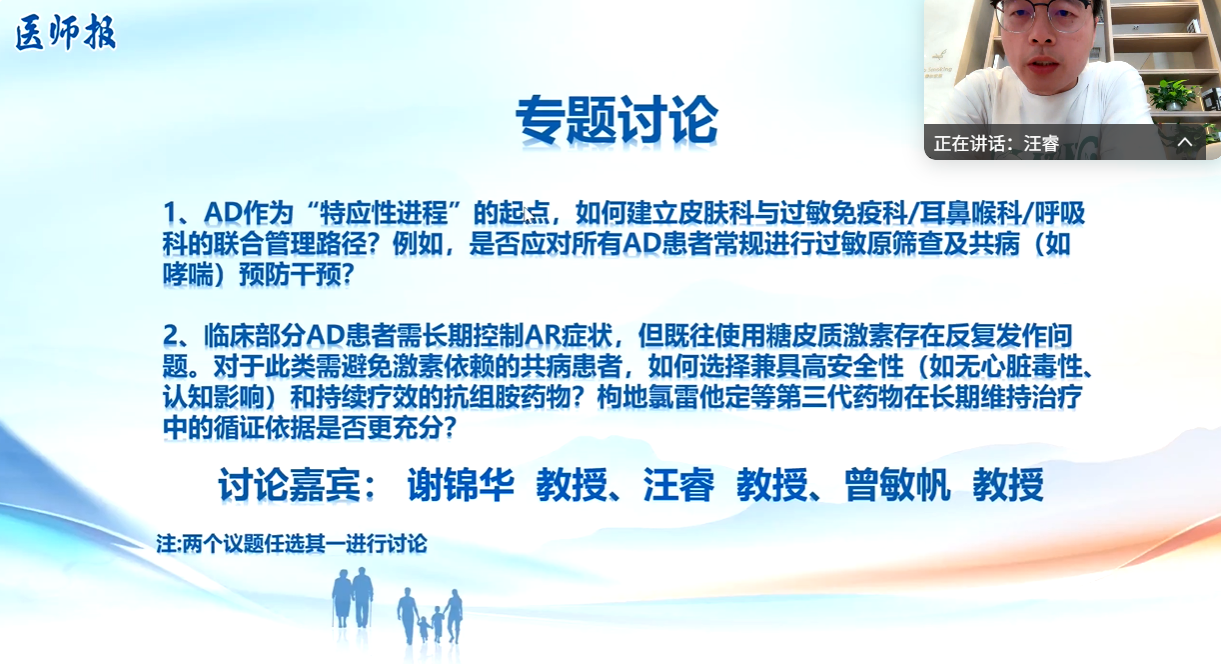 医师报

正在讲话：汪睿

专题讨论

1、AD作为“特应性进程”的起点，如何建立皮肤科与过敏免疫科/耳鼻喉科/呼吸科的联合管理路径？例如，是否应对所有AD患者常规进行过敏原筛查及共病（如哮喘）预防干预？

2、临床部分AD患者需长期控制AR症状，但既往使用糖皮质激素存在反复发作问题。对于此类需避免激素依赖的共病患者，如何选择兼具高安全性（如无心脏毒性、认知影响）和持续疗效的抗组胺药物？枸地氯雷他定等第三代药物在长期维持治疗中的循证依据是否更充分？

讨论嘉宾： 谢锦华 教授、汪睿 教授、曾敏帆 教授

注:两个议题任选其一进行讨论